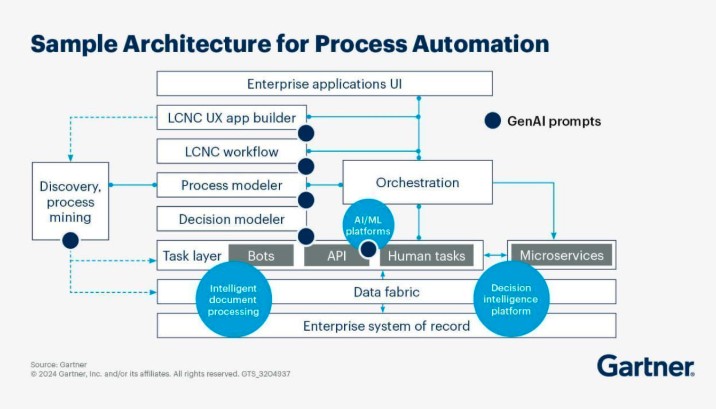 Sample Architecture for Process Automation

Enterprise applications UI

LCNC UX app builder

GenAI prompts

LCNC workflow

Discovery, process mining

Process modeler

Orchestration

Decision modeler

AI/ML platforms

Task layer

Bots

API

Human tasks

Microservices

Intelligent document processing

Data fabric

Decision intelligence platform

Enterprise system of record

Source: Gartner
© 2024 Gartner, Inc. and/or its affiliates. All rights reserved. GTS_3204937

Gartner.